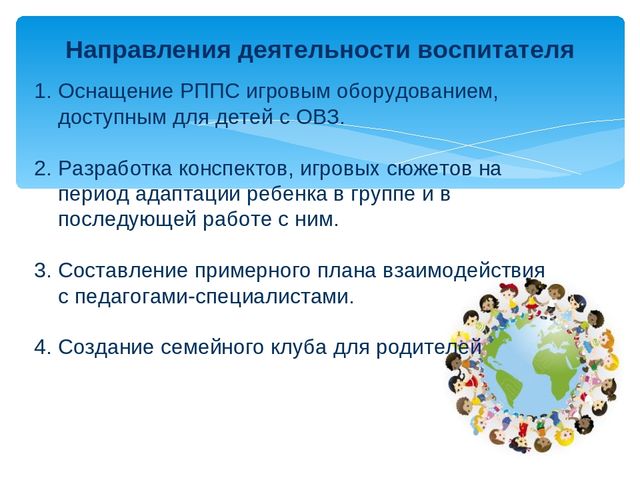 Направления деятельности воспитателя

1. Оснащение РППС игровым оборудованием, доступным для детей с ОВЗ.

2. Разработка конспектов, игровых сюжетов на период адаптации ребенка в группе и в последующей работе с ним.

3. Составление примерного плана взаимодействия с педагогами-специалистами.

4. Создание семейного клуба для родителей